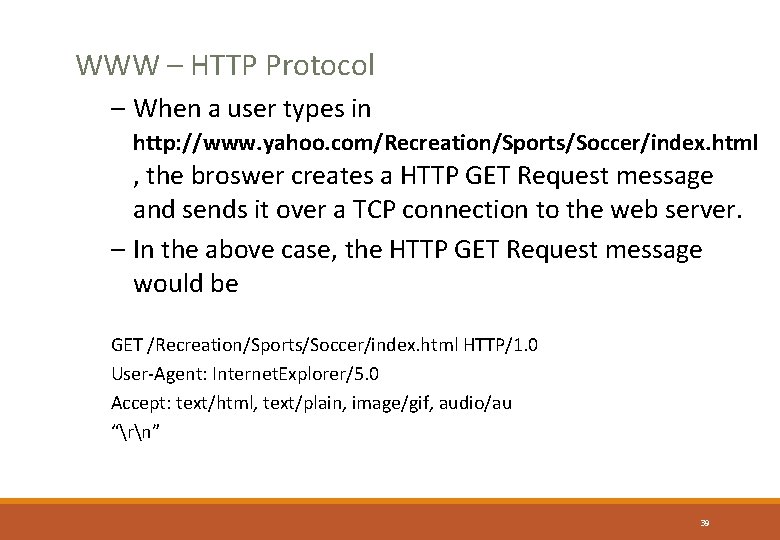 WWW – HTTP Protocol

– When a user types in http://www.yahoo.com/Recreation/Sports/Soccer/index.html , the broswer creates a HTTP GET Request message and sends it over a TCP connection to the web server.

– In the above case, the HTTP GET Request message would be

GET /Recreation/Sports/Soccer/index.html HTTP/1.0
User-Agent: InternetExplorer/5.0
Accept: text/html, text/plain, image/gif, audio/au
“\r\n”

39